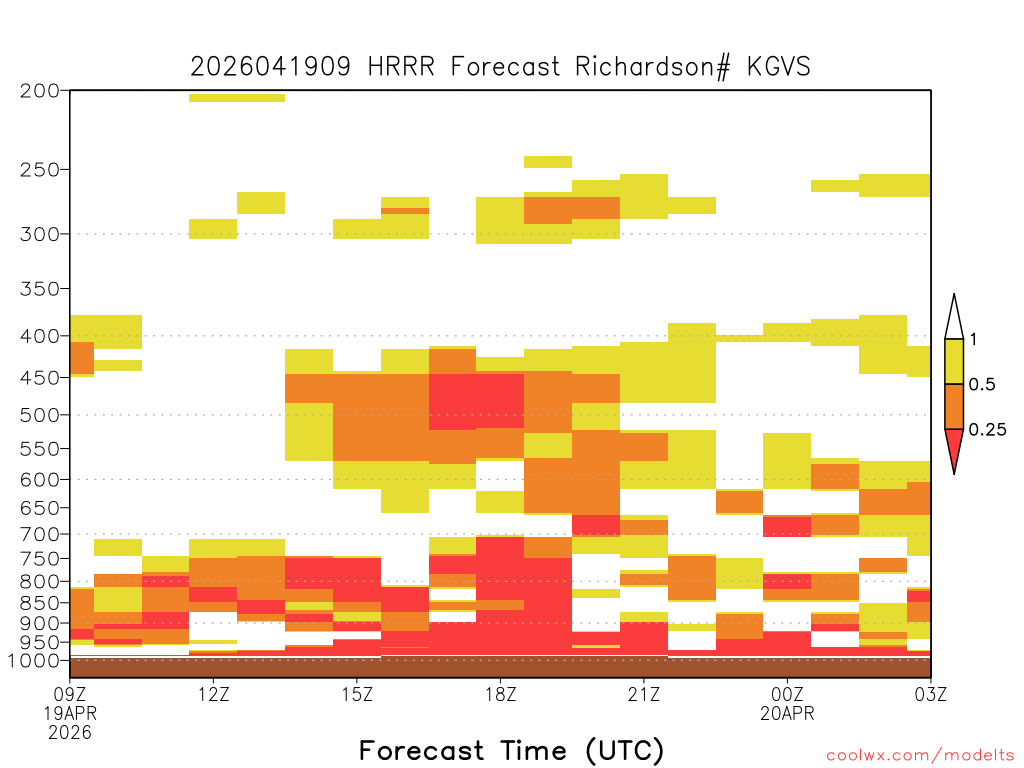 2026041909 HRRR Forecast Richardson# KGVS

200
250
300
350
400
450
500
550
600
650
700
750
800
850
900
950
1000

1
0.5
0.25

09Z 19APR 2026
12Z
15Z
18Z
21Z
00Z 20APR
03Z

Forecast Time (UTC)

coolwx.com/modelts